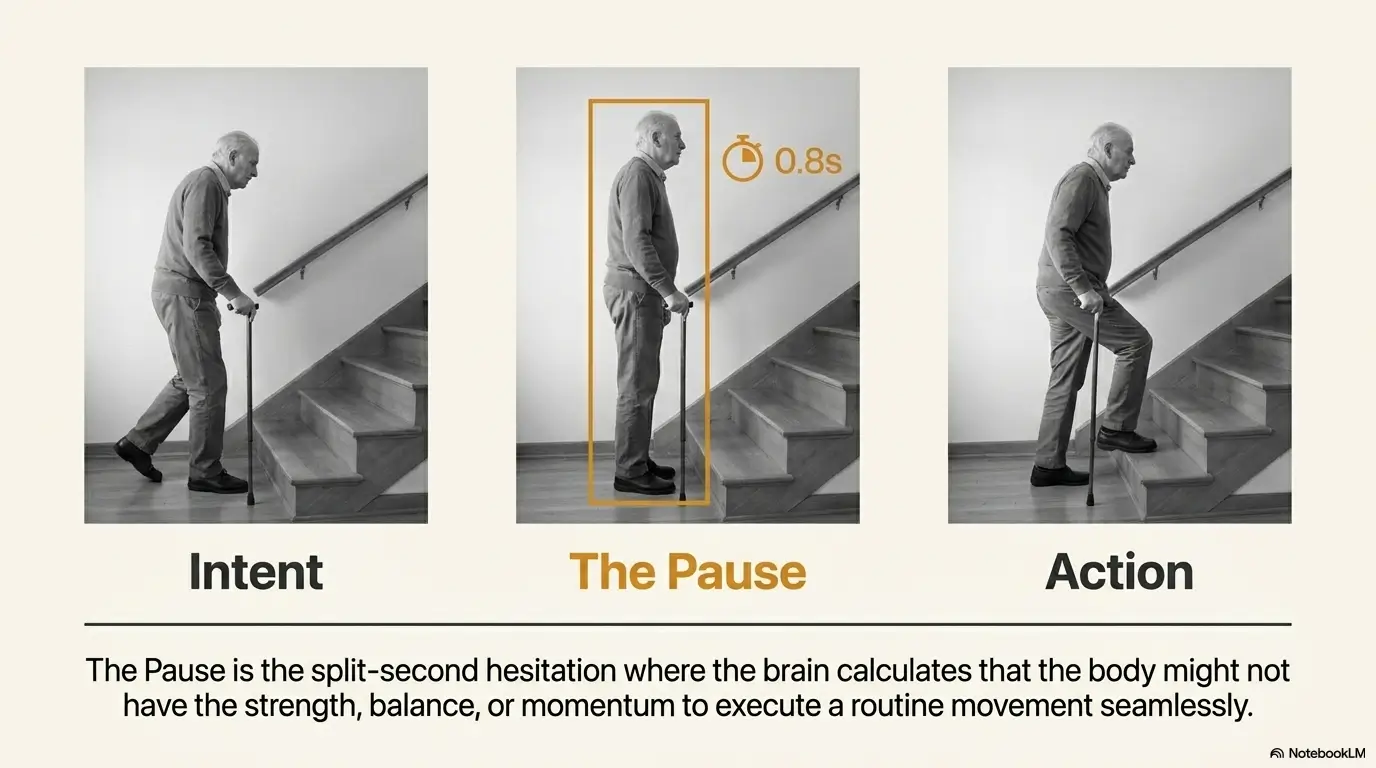 0.8s

Intent

The Pause

Action

The Pause is the split-second hesitation where the brain calculates that the body might not have the strength, balance, or momentum to execute a routine movement seamlessly.

NotebookLM